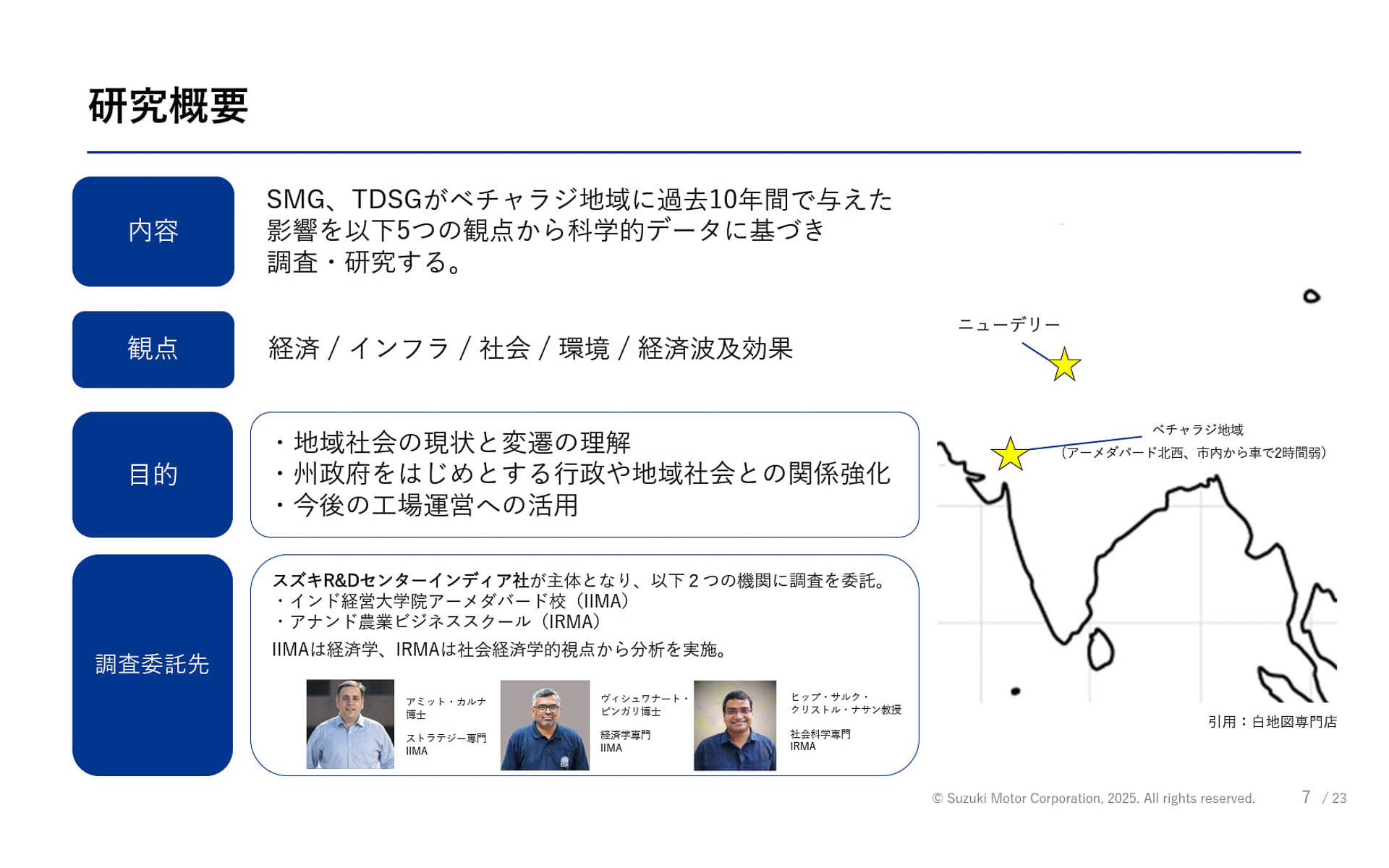 研究概要

内容

SMG、TDSGがベチャラジ地域に過去10年間で与えた影響を以下5つの観点から科学的データに基づき調査・研究する。

観点

経済 / インフラ / 社会 / 環境 / 経済波及効果

目的

・地域社会の現状と変遷の理解
・州政府をはじめとする行政や地域社会との関係強化
・今後の工場運営への活用

調査委託先

スズキR&Dセンターインディア社が主体となり、以下２つの機関に調査を委託。
・インド経営大学院アーメダバード校（IIMA）
・アナンド農業ビジネススクール（IRMA）
IIMAは経済学、IRMAは社会経済学的視点から分析を実施。

アミット・カルナ博士

ストラテジー専門
IIMA

ヴィシュワナート・ピンガリ博士

経済学専門
IIMA

ヒップ・サルク・クリストル・ナサン教授

社会科学専門
IRMA

ニューデリー

ベチャラジ地域
（アーメダバード北西、市内から車で2時間弱）

引用：白地図専門店

© Suzuki Motor Corporation, 2025. All rights reserved.

7 / 23